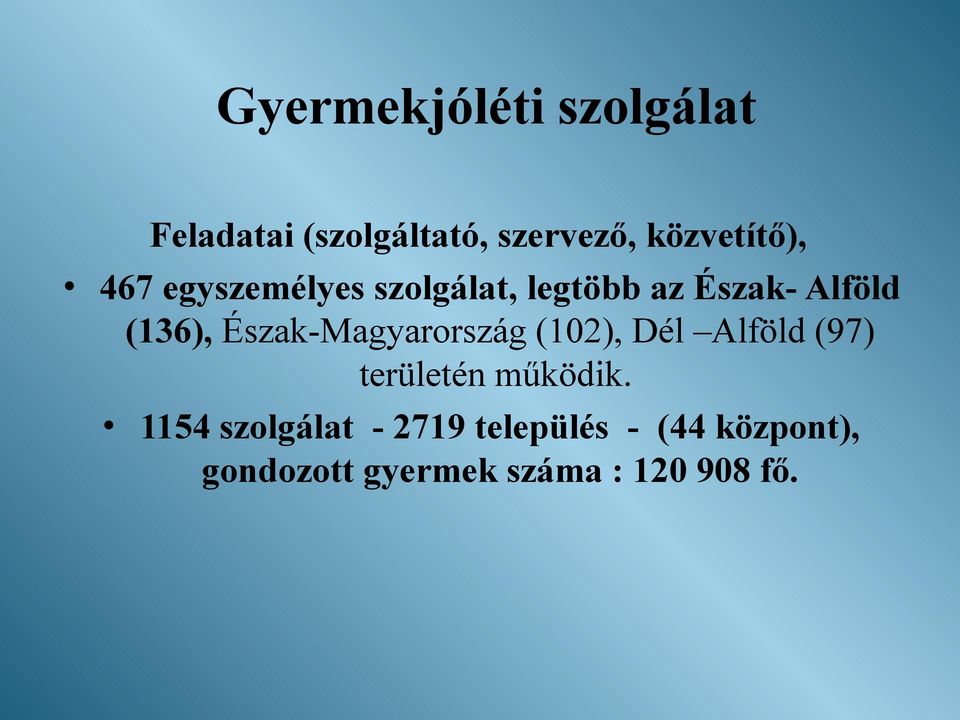 Gyermekjóléti szolgálat

Feladatai (szolgáltató, szervező, közvetítő),

• 467 egyszemélyes szolgálat, legtöbb az Észak- Alföld (136), Észak-Magyarország (102), Dél –Alföld (97) területén működik.

• 1154 szolgálat - 2719 település - (44 központ), gondozott gyermek száma : 120 908 fő.